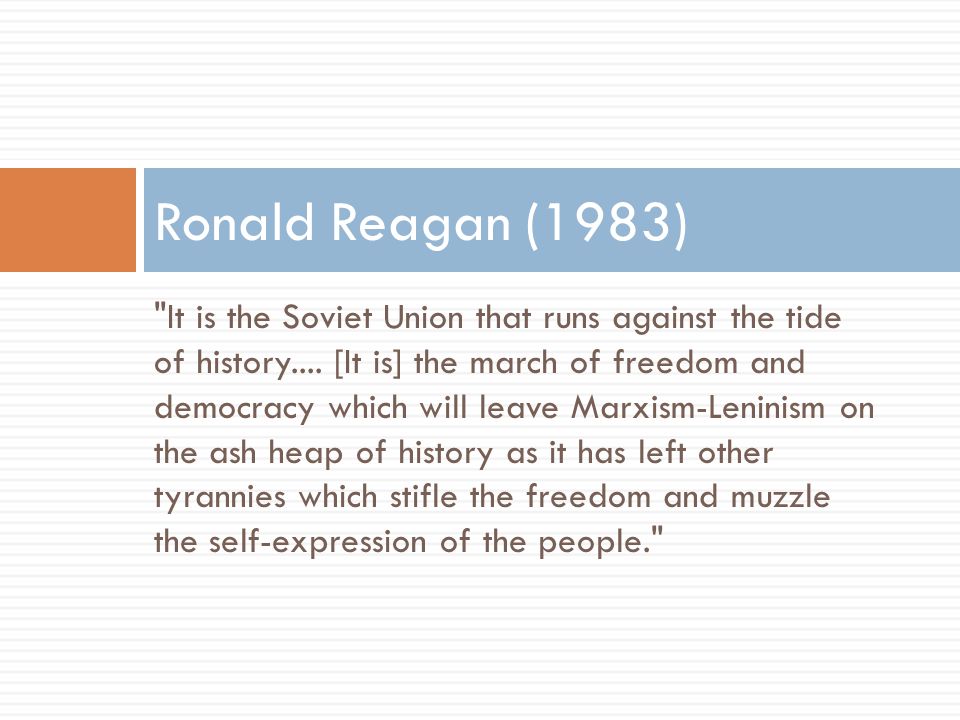 Ronald Reagan (1983)

"It is the Soviet Union that runs against the tide of history.... [It is] the march of freedom and democracy which will leave Marxism-Leninism on the ash heap of history as it has left other tyrannies which stifle the freedom and muzzle the self-expression of the people."